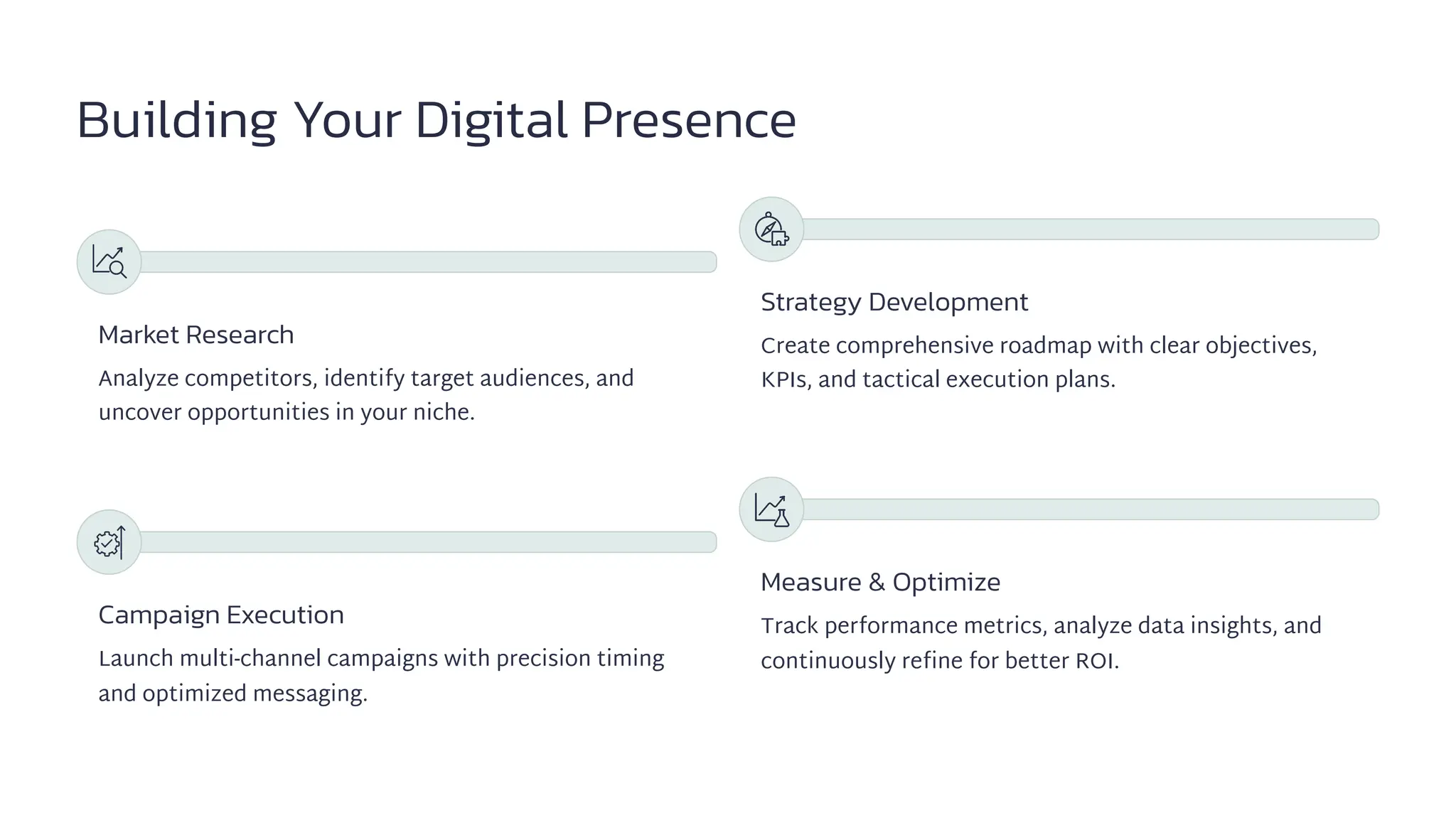 Building Your Digital Presence

Market Research

Analyze competitors, identify target audiences, and uncover opportunities in your niche.

Strategy Development

Create comprehensive roadmap with clear objectives, KPIs, and tactical execution plans.

Campaign Execution

Launch multi-channel campaigns with precision timing and optimized messaging.

Measure & Optimize

Track performance metrics, analyze data insights, and continuously refine for better ROI.